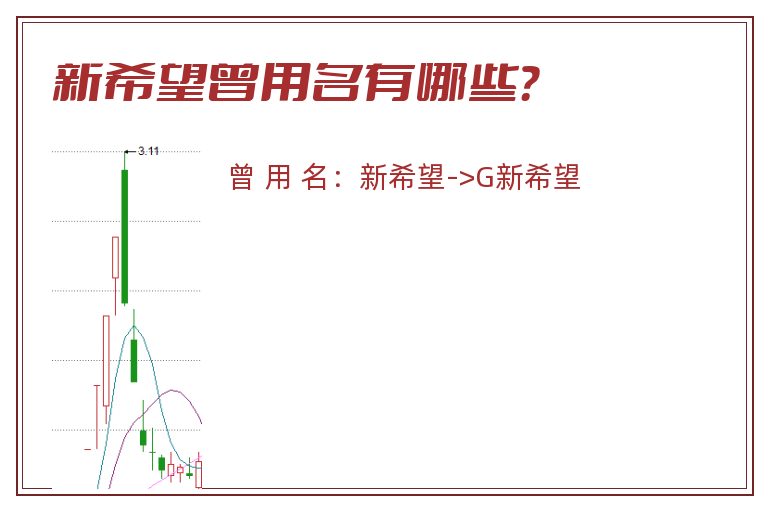 新希望曾用名有哪些?

3.11

曾 用 名：新希望->G新希望